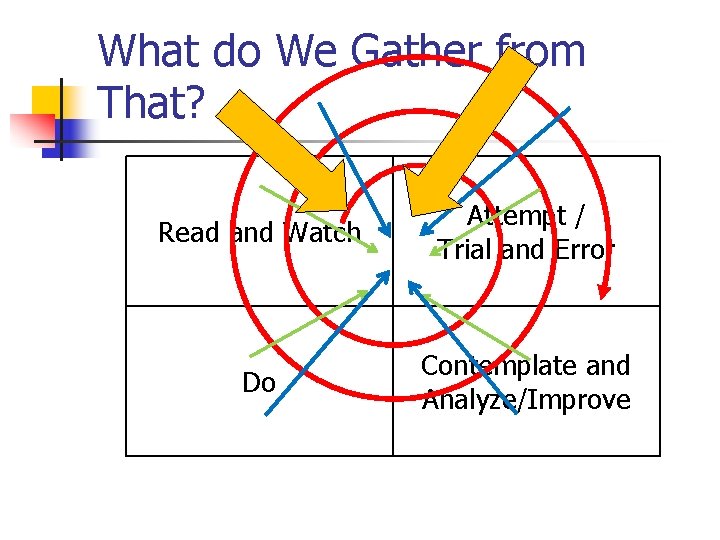 What do We Gather from That?

| Read and Watch | Attempt / Trial and Error |
|---|---|
| Do | Contemplate and Analyze/Improve |